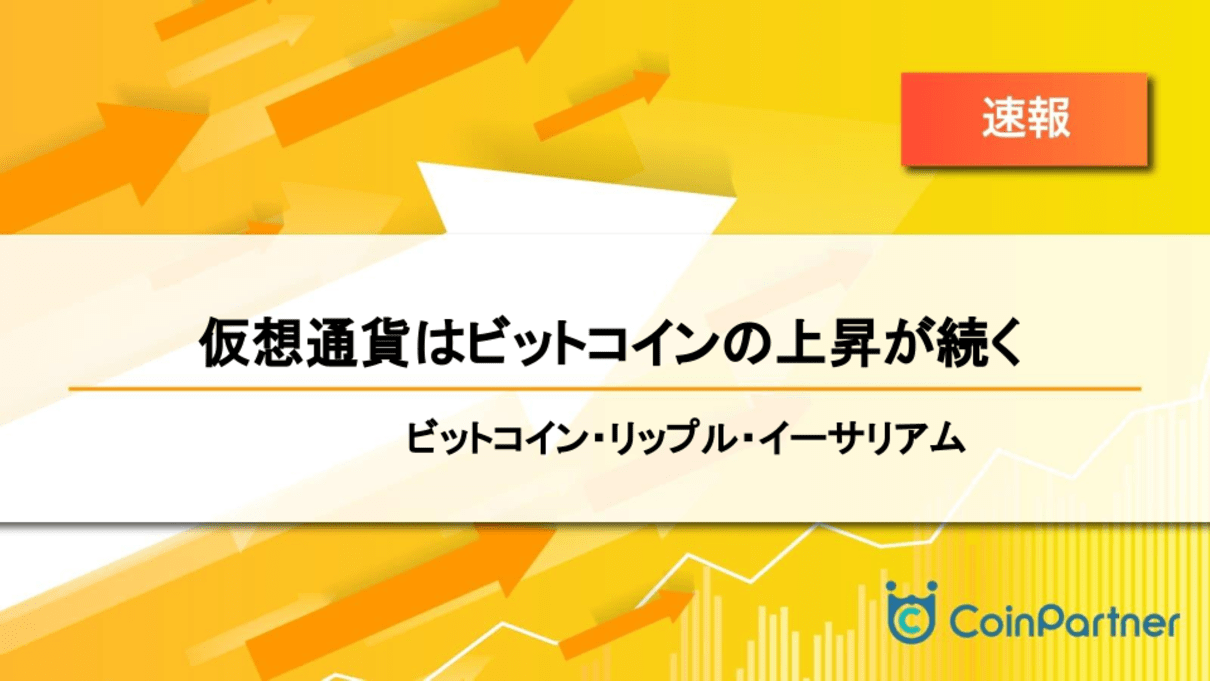 速報

仮想通貨はビットコインの上昇が続く

ビットコイン・リップル・イーサリアム

CoinPartner